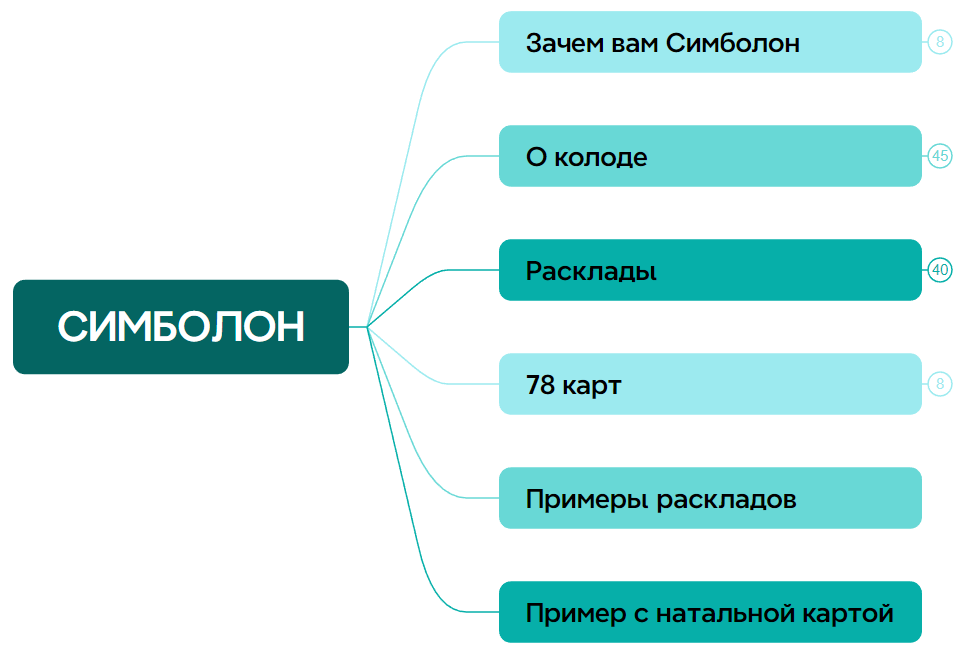 СИМБОЛОН

Зачем вам Симболон
8

О колоде
45

Расклады
40

78 карт
8

Примеры раскладов

Пример с натальной картой